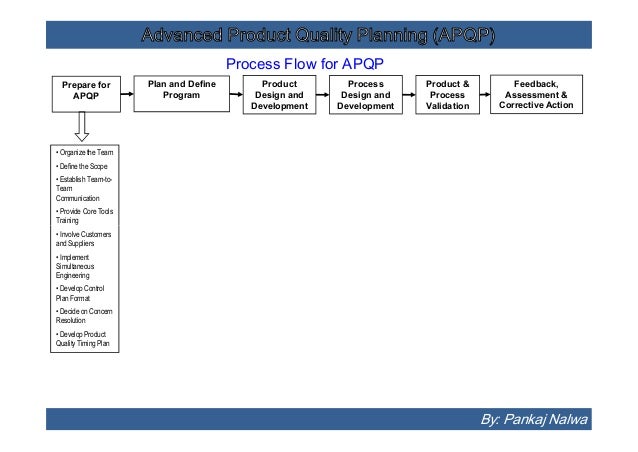 Advanced Product Quality Planning (APQP)

Process Flow for APQP

Prepare for APQP

Plan and Define Program

Product Design and Development

Process Design and Development

Product & Process Validation

Feedback, Assessment & Corrective Action

• Organize the Team
• Define the Scope
• Establish Team-to-Team Communication
• Provide Core Tools Training
• Involve Customers and Suppliers
• Implement Simultaneous Engineering
• Develop Control Plan Format
• Decide on Concern Resolution
• Develop Product Quality Timing Plan

By: Pankaj Nalwa